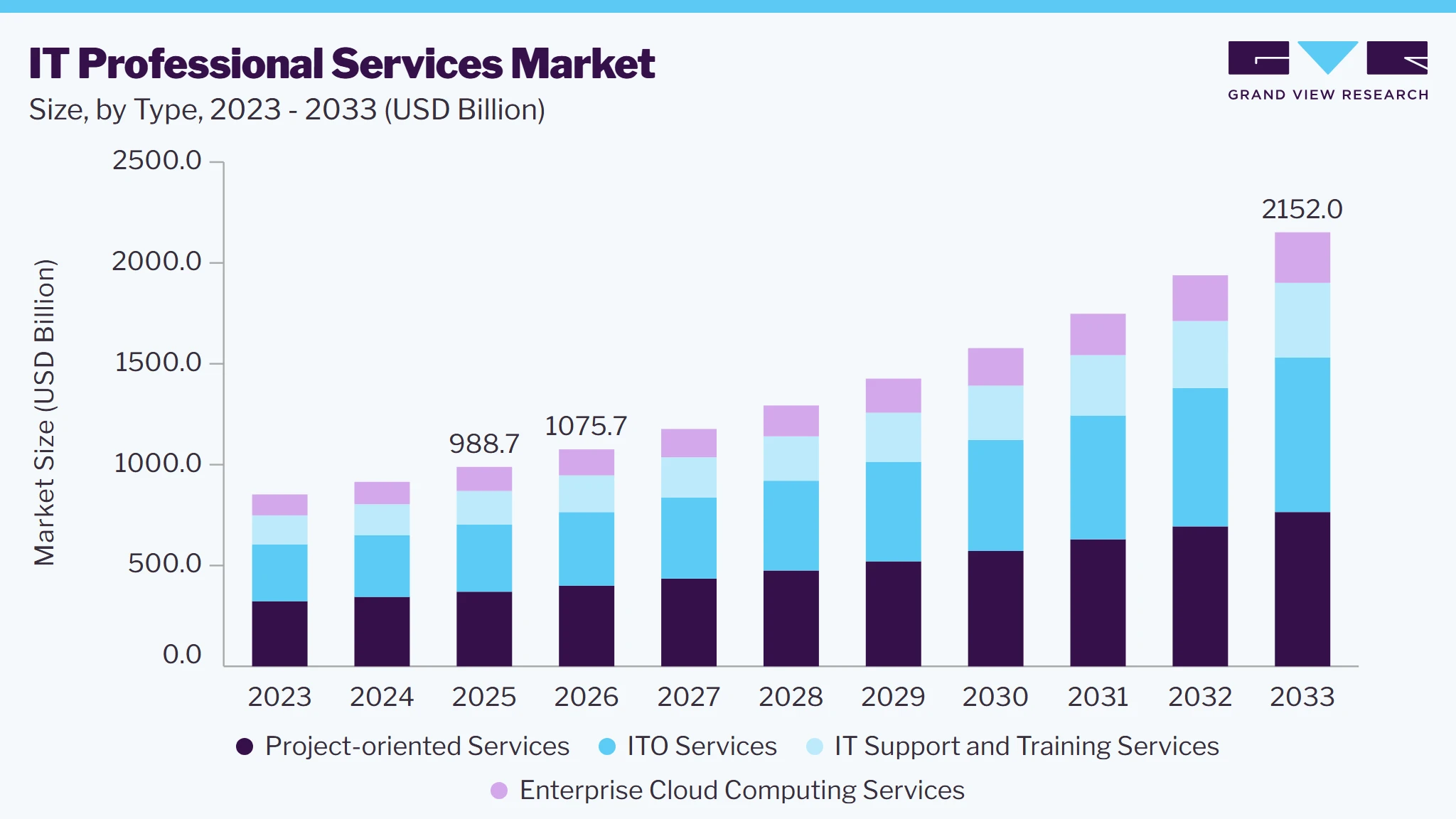 IT Professional Services Market
Size, by Type, 2023 - 2033 (USD Billion)

GRAND VIEW RESEARCH

Market Size (USD Billion)

2500.0
2000.0
1500.0
1000.0
500.0
0.0

988.7
1075.7
2152.0

2023 2024 2025 2026 2027 2028 2029 2030 2031 2032 2033

Project-oriented Services
ITO Services
IT Support and Training Services
Enterprise Cloud Computing Services